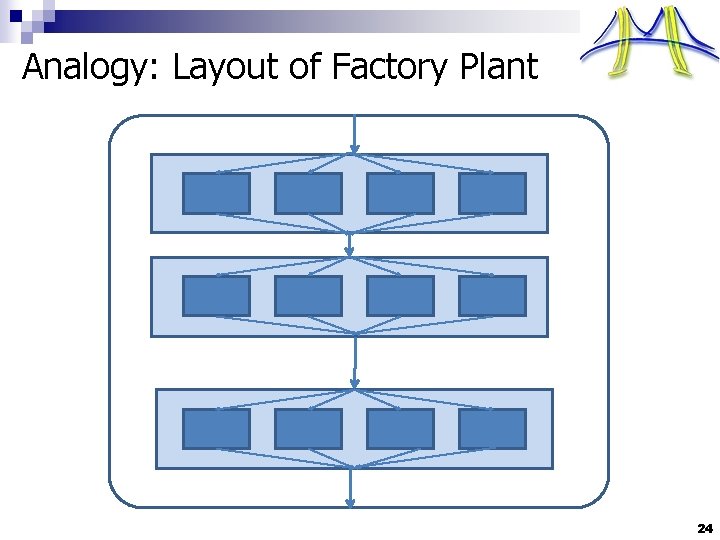 Analogy: Layout of Factory Plant

24